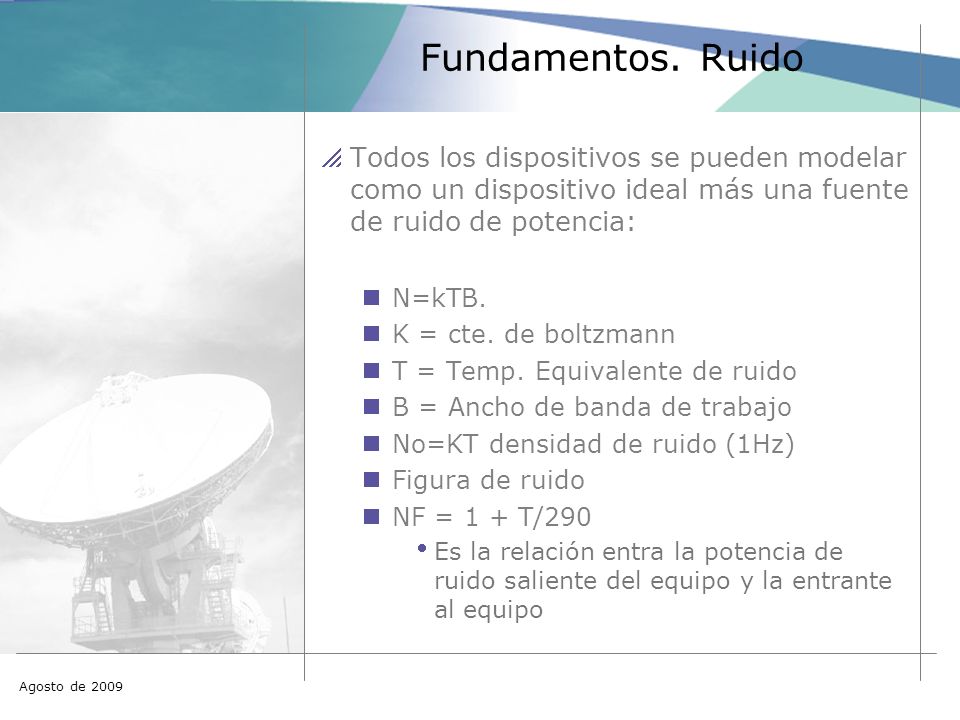 Fundamentos. Ruido

Todos los dispositivos se pueden modelar como un dispositivo ideal más una fuente de ruido de potencia:

N=kTB.
K = cte. de boltzmann
T = Temp. Equivalente de ruido
B = Ancho de banda de trabajo
No=KT densidad de ruido (1Hz)
Figura de ruido
NF = 1 + T/290
Es la relación entra la potencia de ruido saliente del equipo y la entrante al equipo

Agosto de 2009